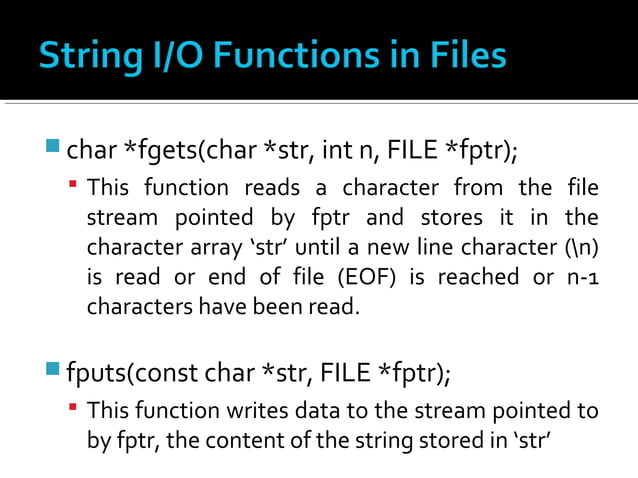 String I/O Functions in Files

char *fgets(char *str, int n, FILE *fptr);

This function reads a character from the file stream pointed by fptr and stores it in the character array ‘str’ until a new line character (\n) is read or end of file (EOF) is reached or n-1 characters have been read.

fputs(const char *str, FILE *fptr);

This function writes data to the stream pointed to by fptr, the content of the string stored in ‘str’